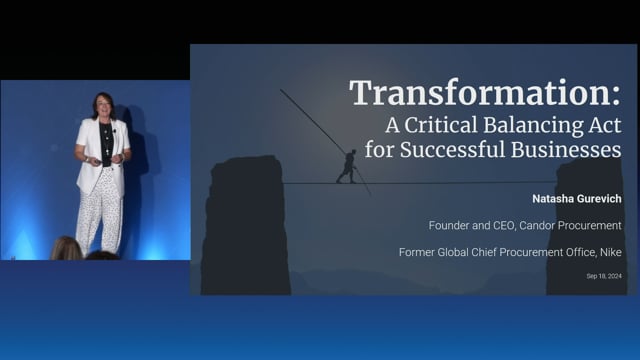 Transformation:
A Critical Balancing Act for Successful Businesses

Natasha Gurevich

Founder and CEO, Candor Procurement

Former Global Chief Procurement Office, Nike

Sep 18, 2024